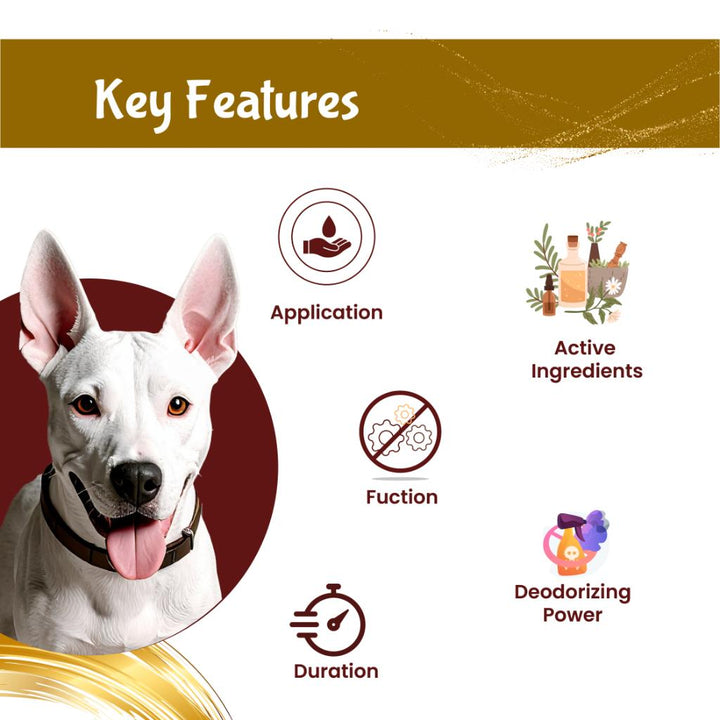 Key Features

Application

Active Ingredients

Fuction

Deodorizing Power

Duration